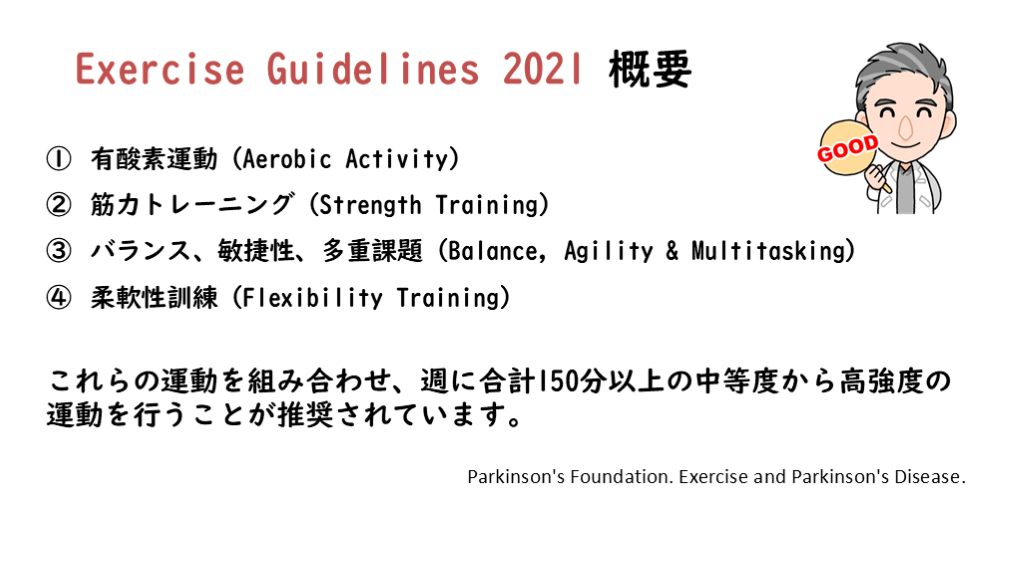 Exercise Guidelines 2021 概要

GOOD

① 有酸素運動 (Aerobic Activity)

② 筋力トレーニング (Strength Training)

③ バランス、敏捷性、多重課題 (Balance, Agility & Multitasking)

④ 柔軟性訓練 (Flexibility Training)

これらの運動を組み合わせ、週に合計150分以上の中等度から高強度の運動を行うことが推奨されています。

Parkinson's Foundation. Exercise and Parkinson's Disease.